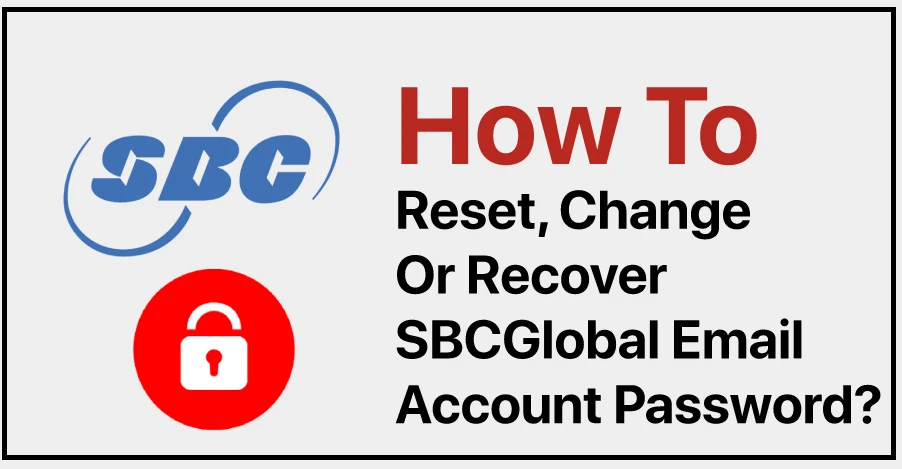 SBC

How To
Reset, Change Or Recover SBCGlobal Email Account Password?